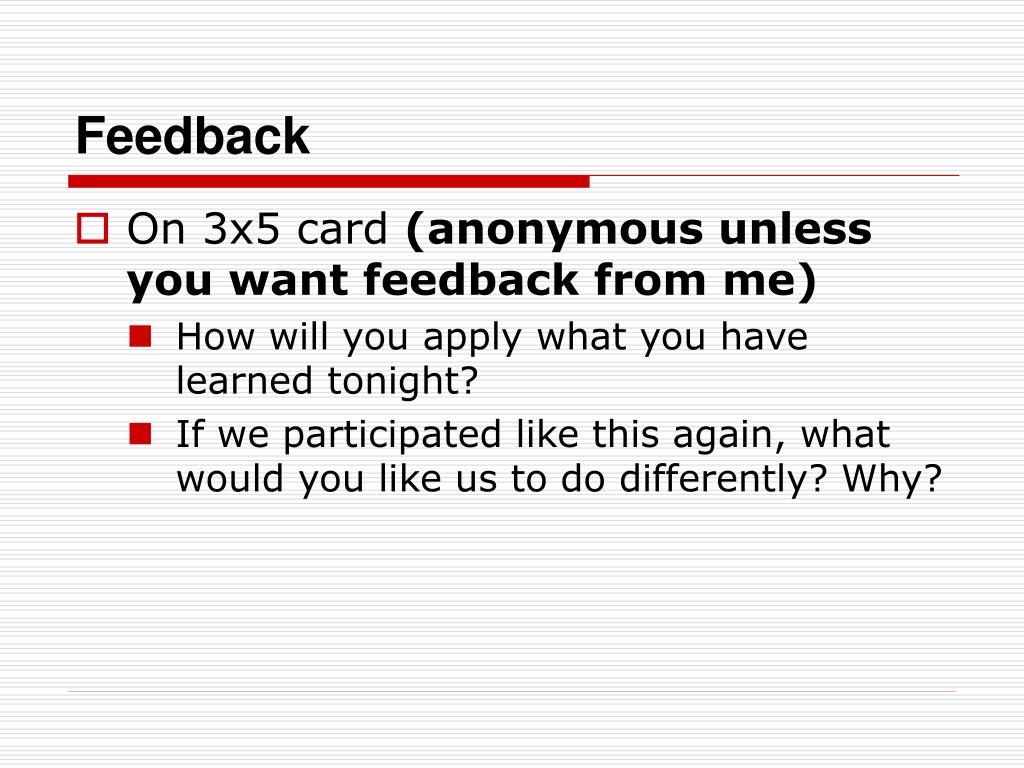 Feedback

On 3x5 card (anonymous unless you want feedback from me)

How will you apply what you have learned tonight?

If we participated like this again, what would you like us to do differently? Why?